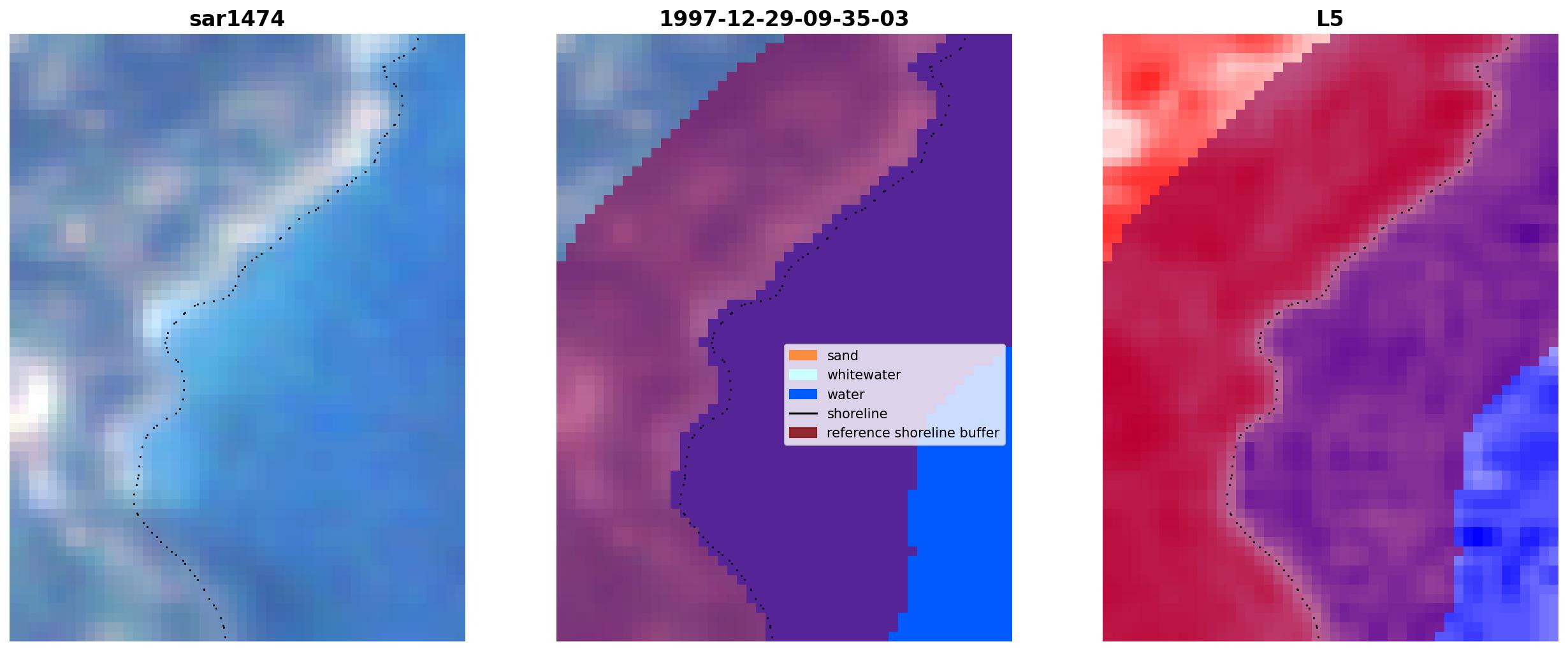 sar1474

1997-12-29-09-35-03

sand
whitewater
water
shoreline
reference shoreline buffer

L5